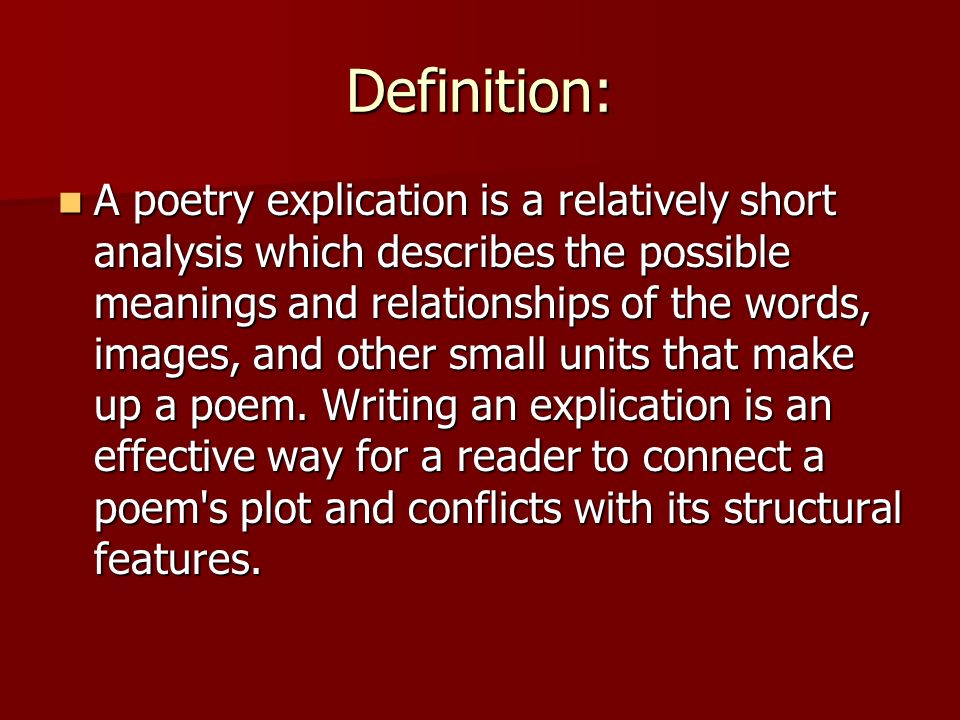 Definition:

A poetry explication is a relatively short analysis which describes the possible meanings and relationships of the words, images, and other small units that make up a poem. Writing an explication is an effective way for a reader to connect a poem's plot and conflicts with its structural features.